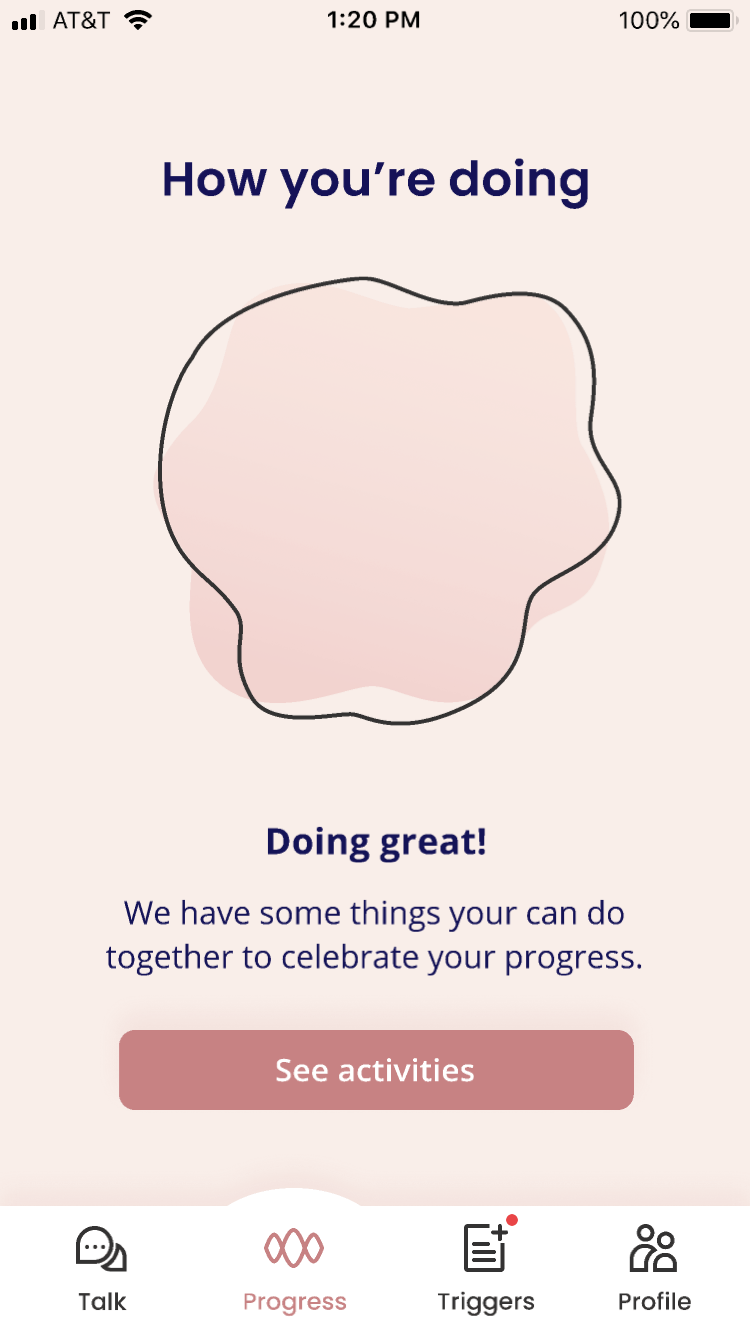 AT&T 1:20 PM 100%

How you're doing

Doing great!

We have some things your can do together to celebrate your progress.

See activities

Talk Progress Triggers Profile